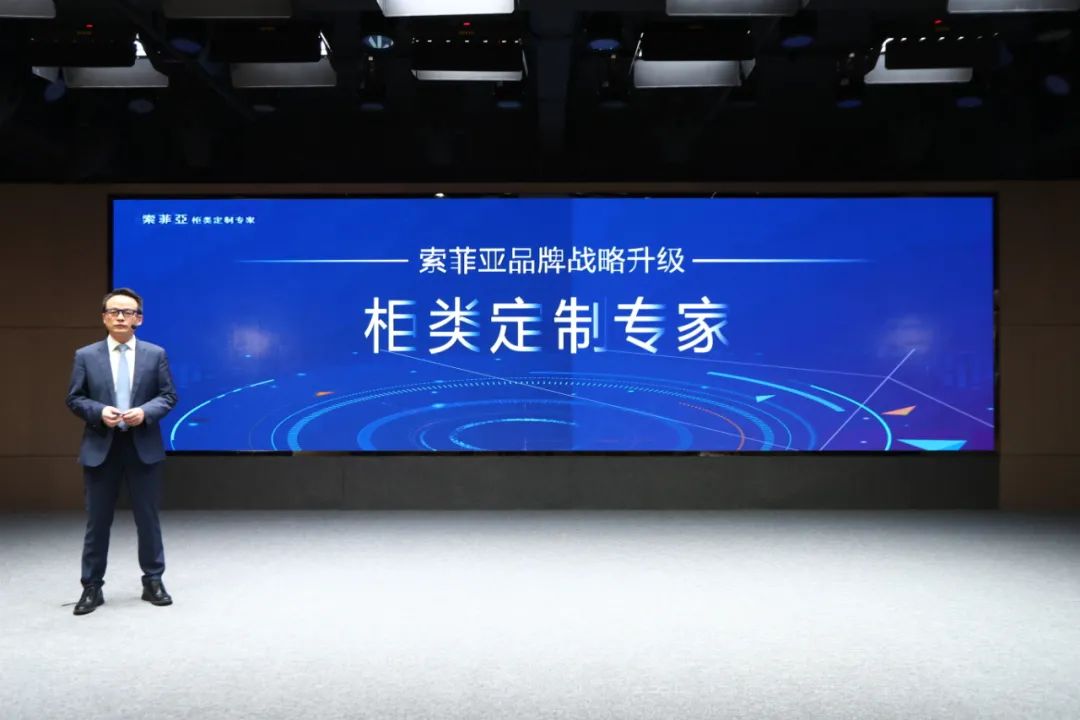 索菲亞 柜类定制专家

索菲亚品牌战略升级

柜类定制专家